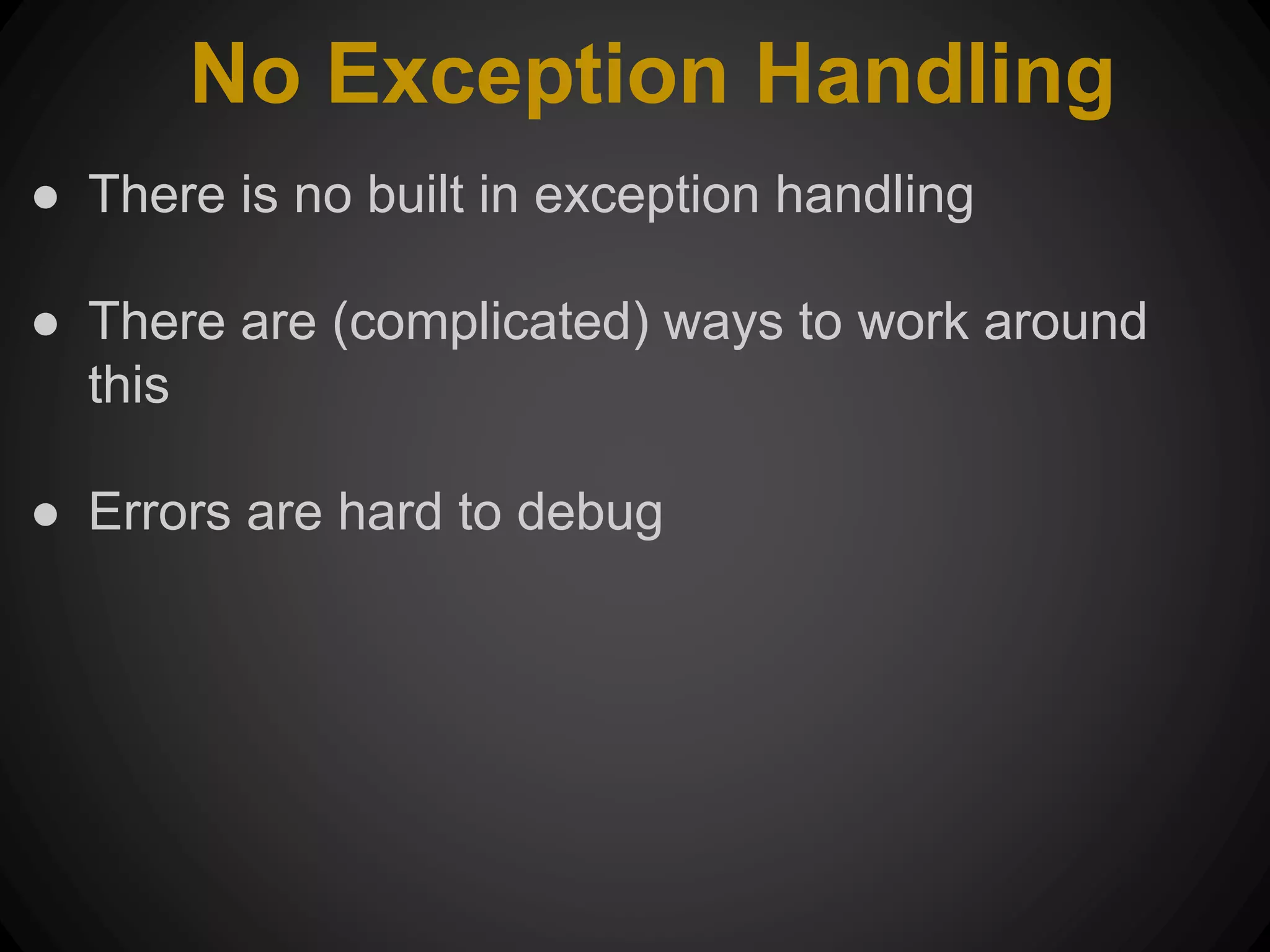 No Exception Handling

● There is no built in exception handling

● There are (complicated) ways to work around this

● Errors are hard to debug